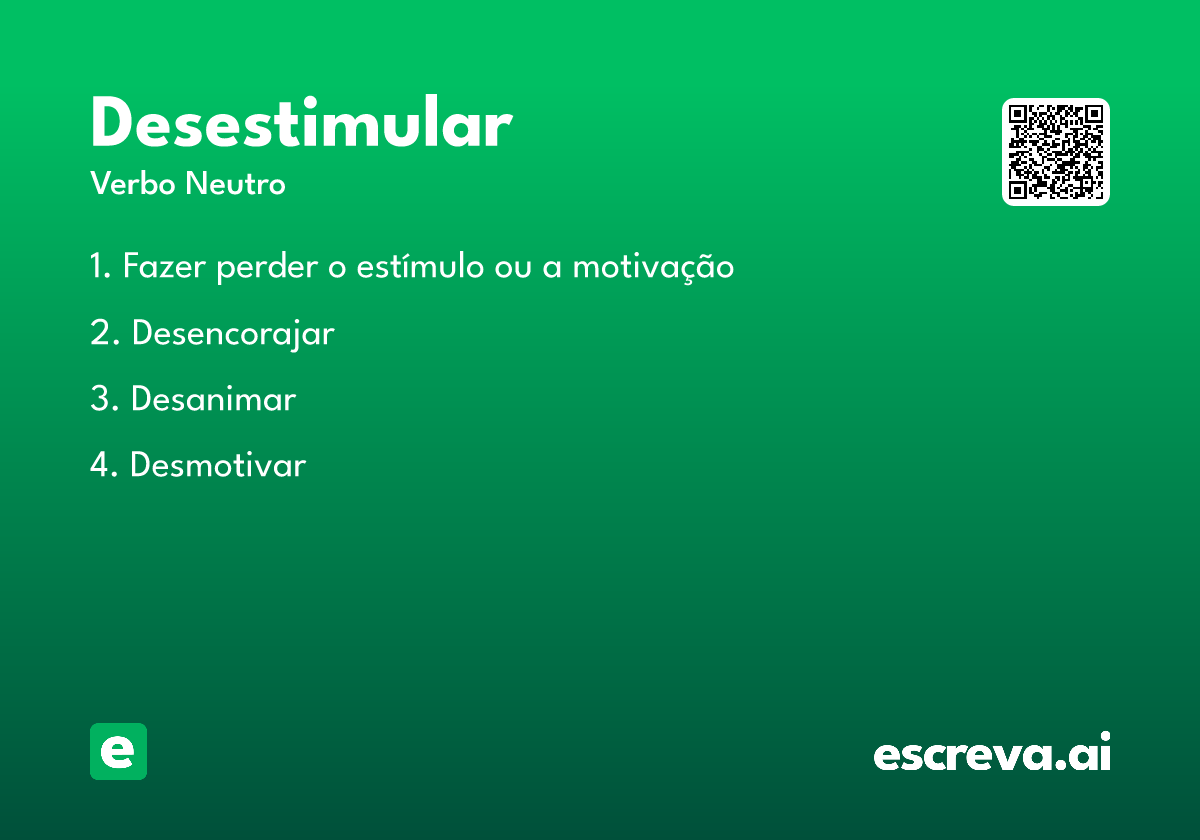 Desestimular

Verbo Neutro

1. Fazer perder o estímulo ou a motivação

2. Desencorajar

3. Desanimar

4. Desmotivar

e

escreva.ai